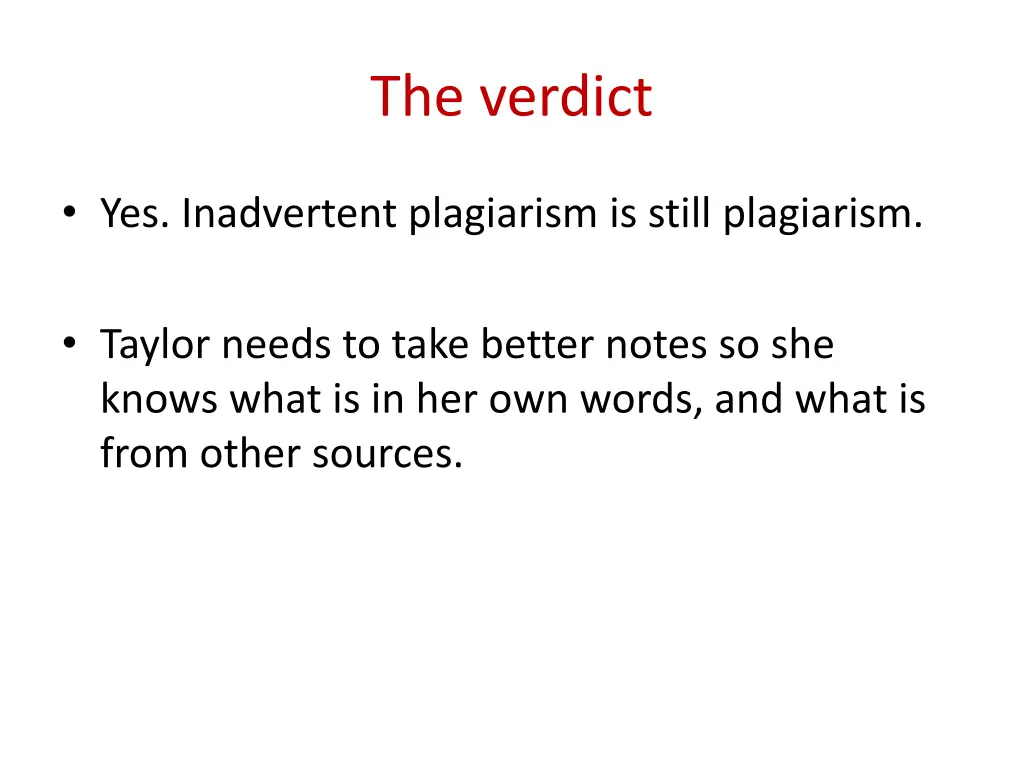 The verdict

• Yes. Inadvertent plagiarism is still plagiarism.

• Taylor needs to take better notes so she knows what is in her own words, and what is from other sources.